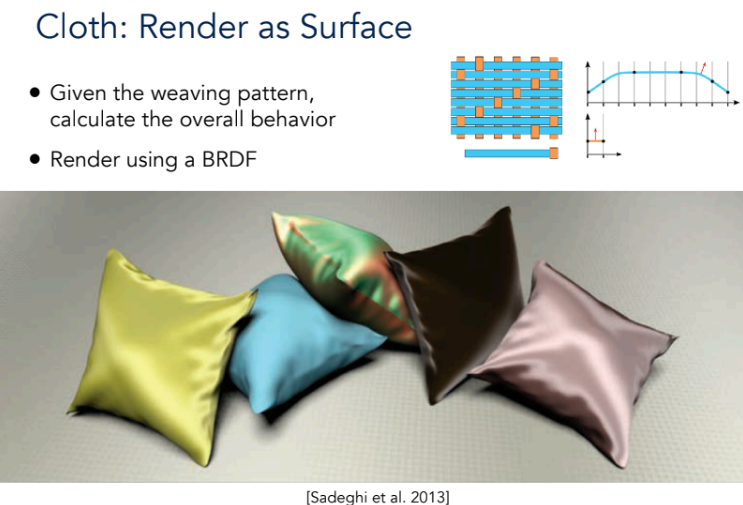 Cloth: Render as Surface

• Given the weaving pattern, calculate the overall behavior

• Render using a BRDF

[Sadeghi et al. 2013]